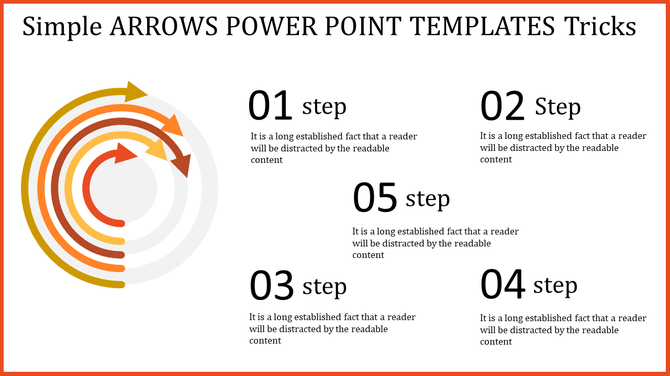 Simple ARROWS POWER POINT TEMPLATES Tricks

01 step

It is a long established fact that a reader will be distracted by the readable content

02 Step

It is a long established fact that a reader will be distracted by the readable content

05 step

It is a long established fact that a reader will be distracted by the readable content

03 step

It is a long established fact that a reader will be distracted by the readable content

04 step

It is a long established fact that a reader will be distracted by the readable content